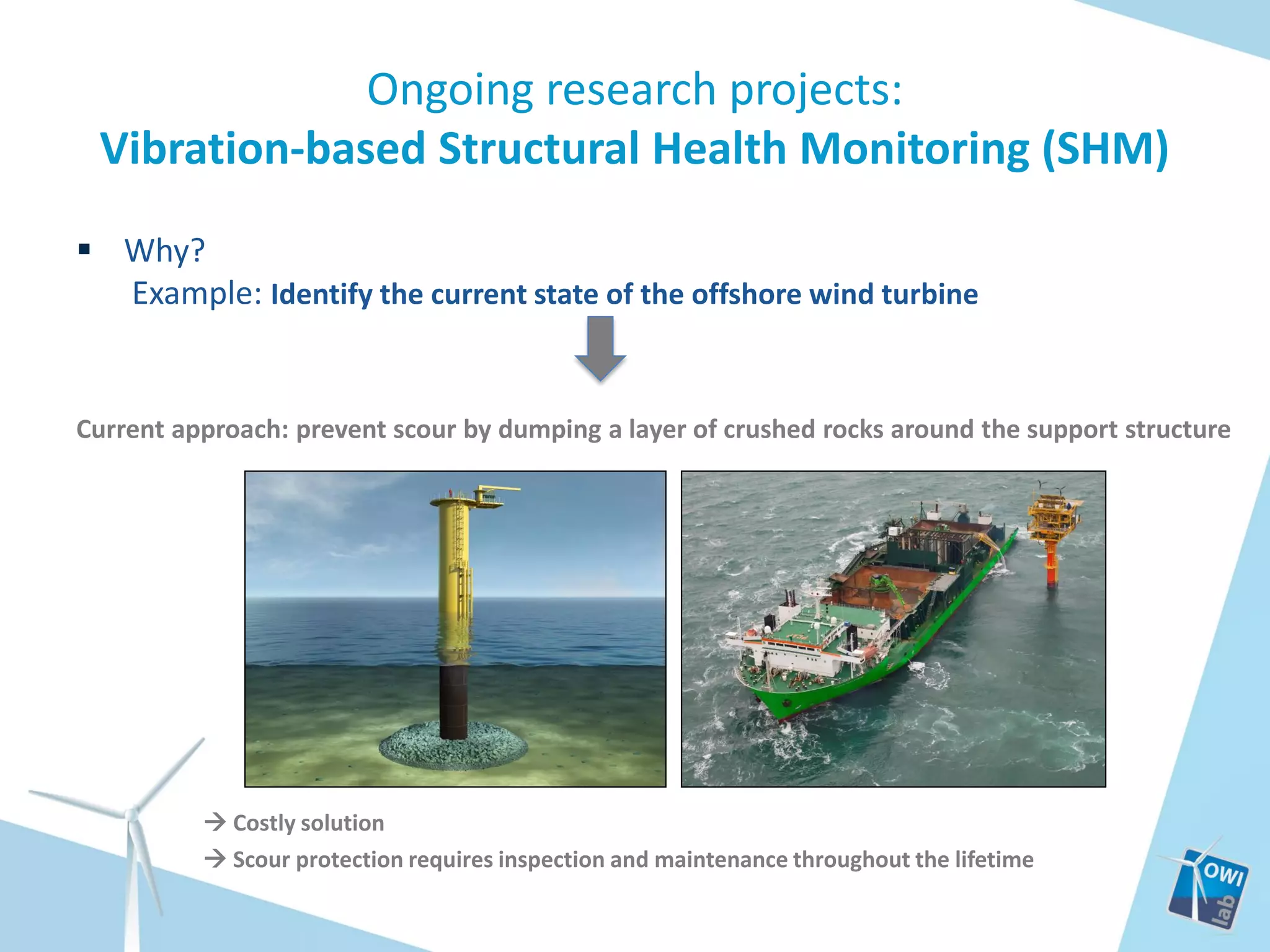 Ongoing research projects:
Vibration-based Structural Health Monitoring (SHM)

▪ Why?
Example: Identify the current state of the offshore wind turbine

Current approach: prevent scour by dumping a layer of crushed rocks around the support structure

→ Costly solution
→ Scour protection requires inspection and maintenance throughout the lifetime

OWI lab